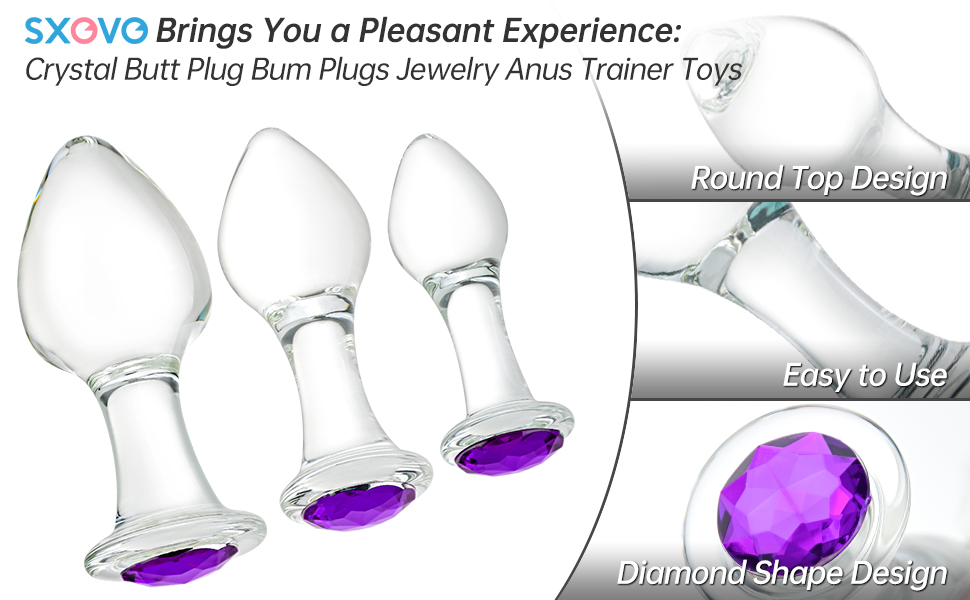 SXOVO Brings You a Pleasant Experience:
Crystal Butt Plug Bum Plugs Jewelry Anus Trainer Toys

Round Top Design

Easy to Use

Diamond Shape Design